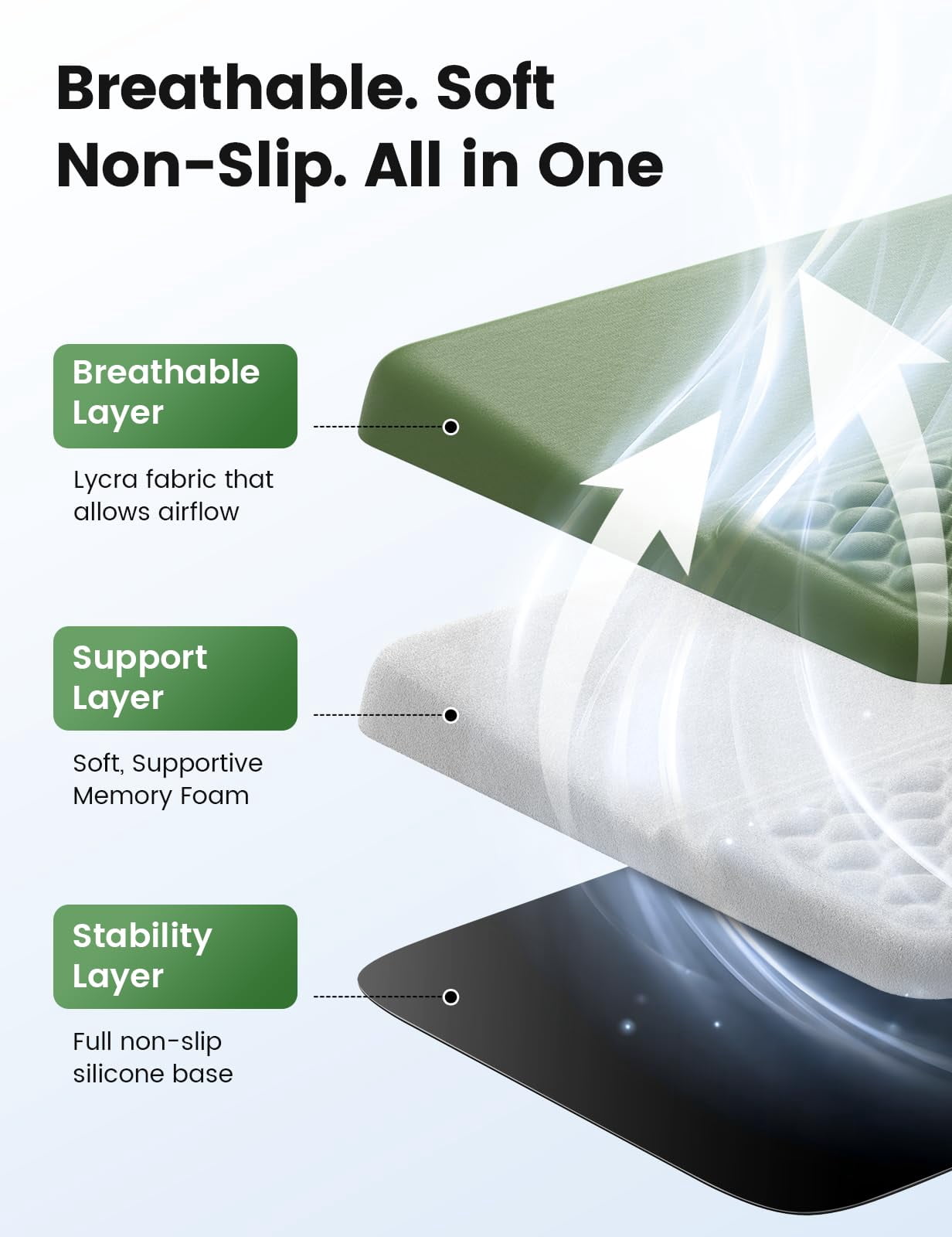 Breathable. Soft
Non-Slip. All in One

Breathable
Layer

Lycra fabric that allows airflow

Support
Layer

Soft, Supportive Memory Foam

Stability
Layer

Full non-slip silicone base